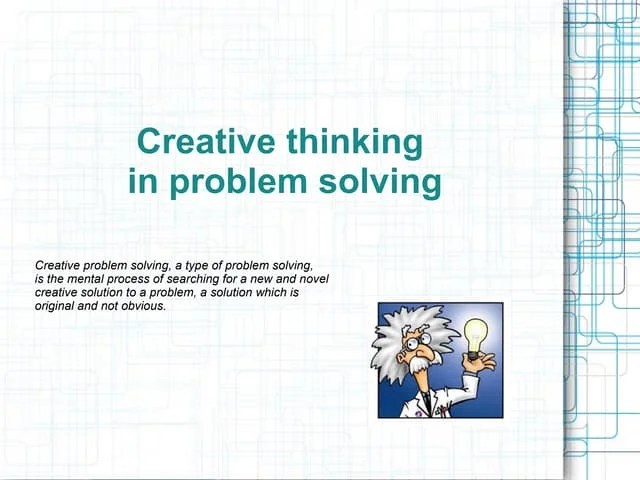 Creative thinking in problem solving

Creative problem solving, a type of problem solving, is the mental process of searching for a new and novel creative solution to a problem, a solution which is original and not obvious.